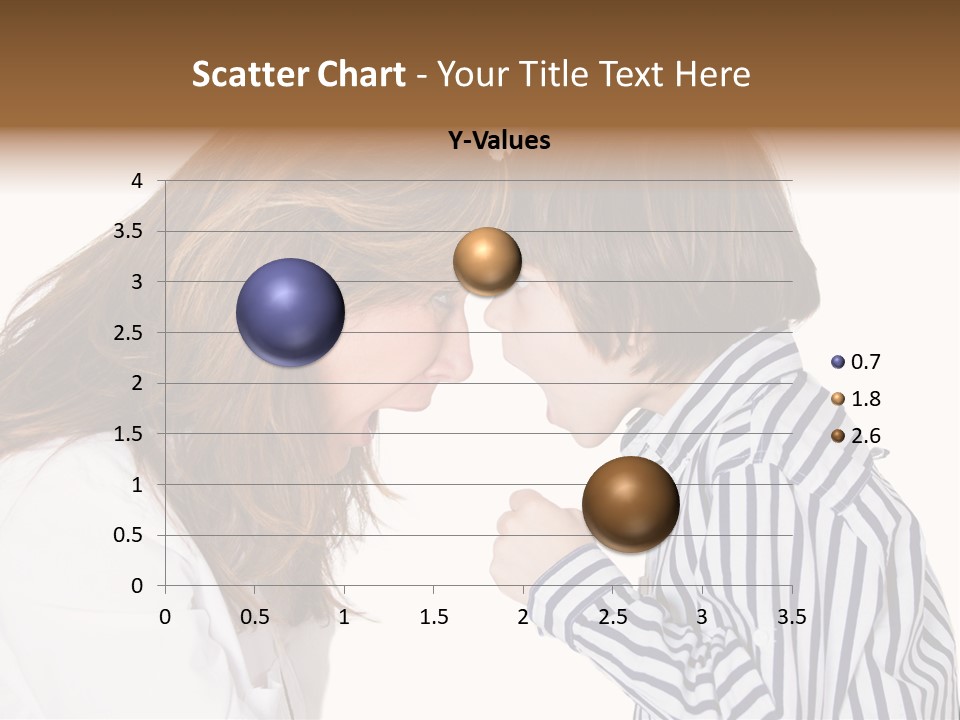 Scatter Chart - Your Title Text Here

Y-Values

4
3.5
3
2.5
2
1.5
1
0.5
0

0 0.5 1 1.5 2 2.5 3 3.5

0.7
1.8
2.6